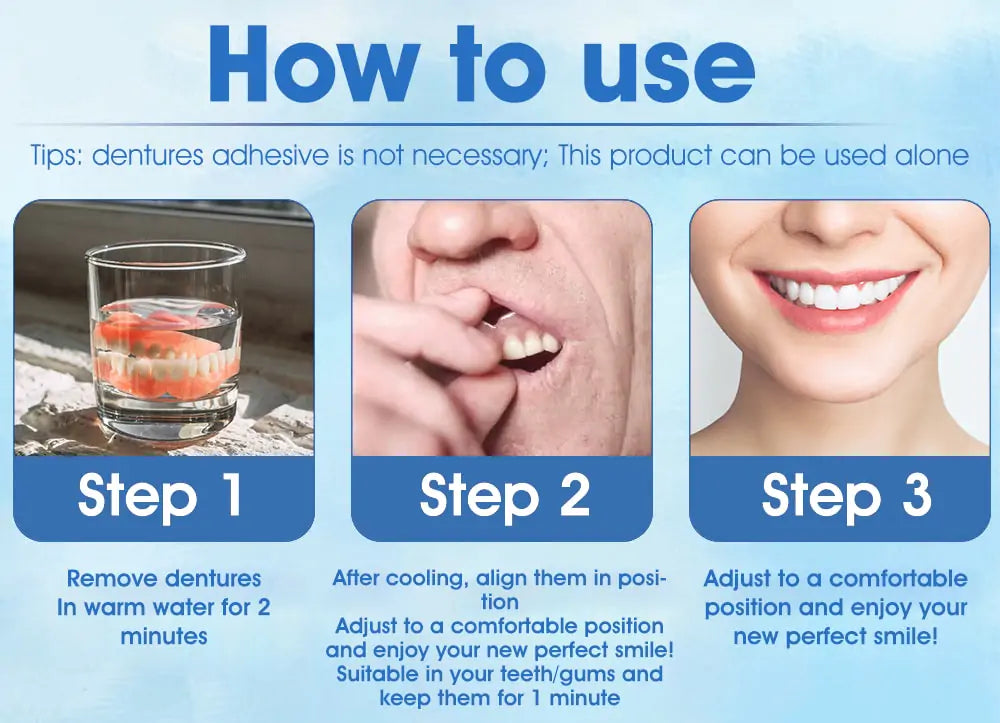 How to use

Tips: dentures adhesive is not necessary; This product can be used alone

Step 1

Remove dentures In warm water for 2 minutes

Step 2

After cooling, align them in position
Adjust to a comfortable position and enjoy your new perfect smile!
Suitable in your teeth/gums and keep them for 1 minute

Step 3

Adjust to a comfortable position and enjoy your new perfect smile!